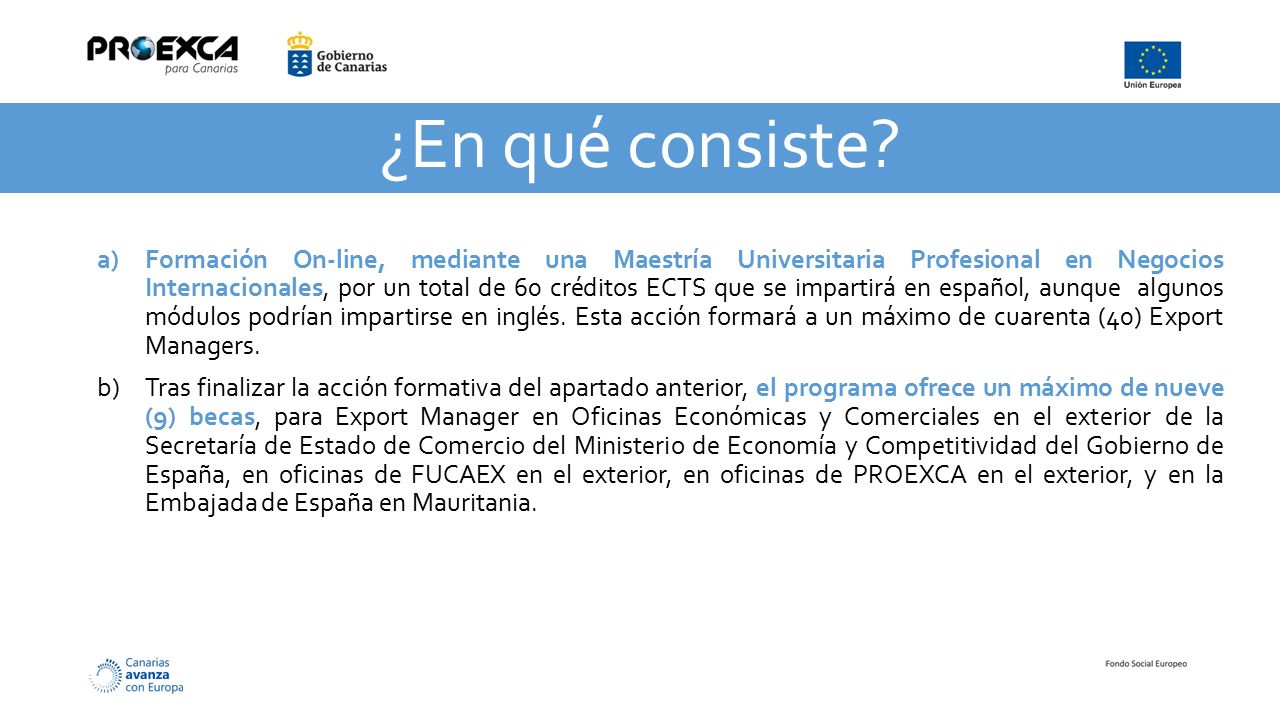 PROEXCA para Canarias

Gobierno de Canarias

Unión Europea

¿En qué consiste?

a) Formación On-line, mediante una Maestría Universitaria Profesional en Negocios Internacionales, por un total de 60 créditos ECTS que se impartirá en español, aunque algunos módulos podrían impartirse en inglés. Esta acción formará a un máximo de cuarenta (40) Export Managers.

b) Tras finalizar la acción formativa del apartado anterior, el programa ofrece un máximo de nueve (9) becas, para Export Manager en Oficinas Económicas y Comerciales en el exterior de la Secretaría de Estado de Comercio del Ministerio de Economía y Competitividad del Gobierno de España, en oficinas de FUCAEX en el exterior, en oficinas de PROEXCA en el exterior, y en la Embajada de España en Mauritania.

Canarias avanza con Europa

Fondo Social Europeo